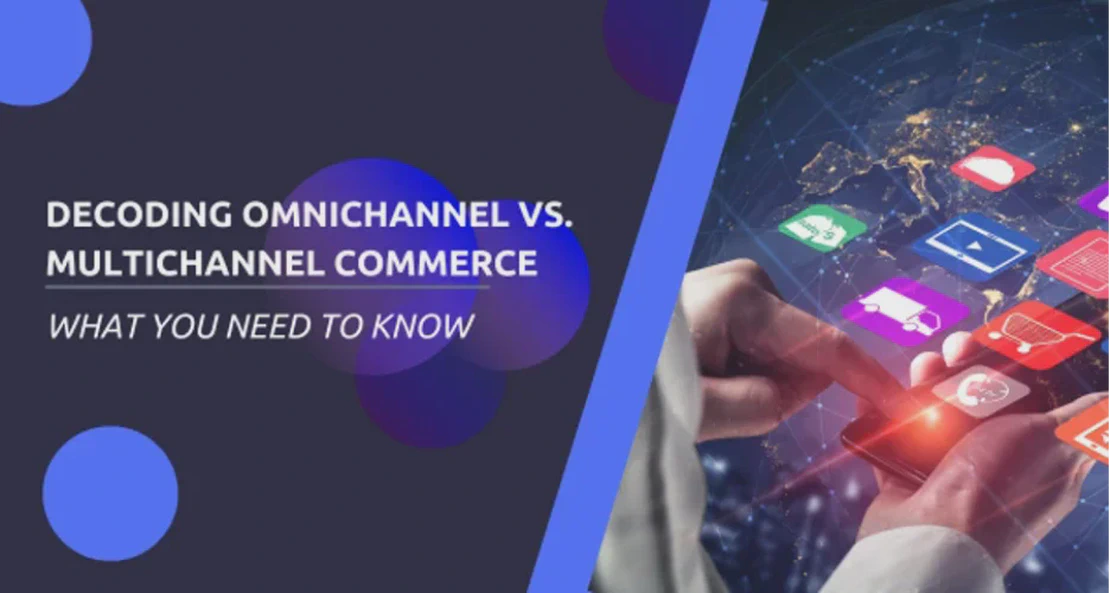 DECODING OMNICHANNEL VS. MULTICHANNEL COMMERCE

WHAT YOU NEED TO KNOW